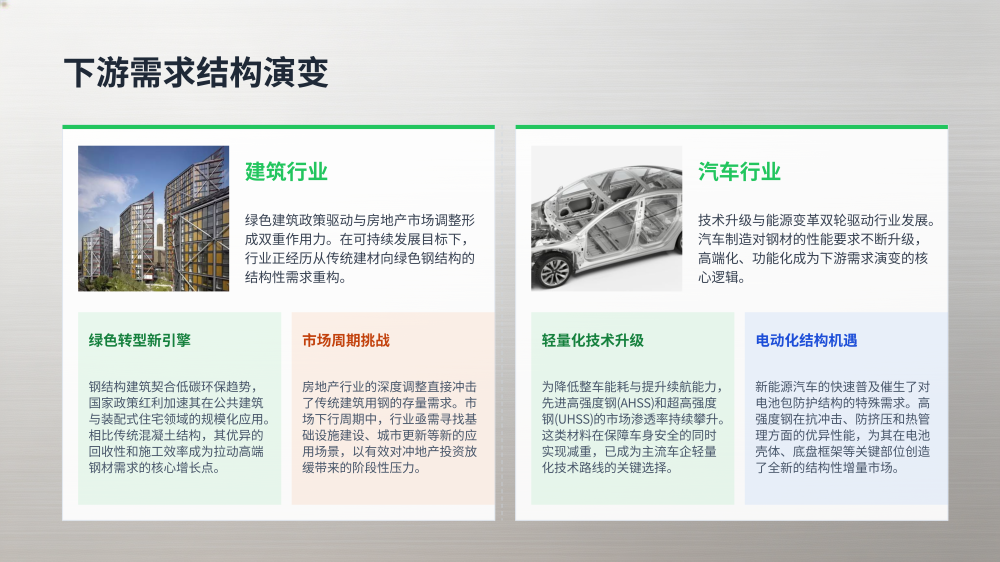 下游需求结构演变

建筑行业

绿色建筑政策驱动与房地产市场调整形成双重作用力。在可持续发展目标下，行业正经历从传统建材向绿色钢结构的结构性需求重构。

绿色转型新引擎

钢结构建筑契合低碳环保趋势，国家政策红利加速其在公共建筑与装配式住宅领域的规模化应用。相比传统混凝土结构，其优异的回收性和施工效率成为拉动高端钢材需求的核心增长点。

市场周期挑战

房地产行业的深度调整直接冲击了传统建筑用钢的存量需求。市场下行周期中，行业亟需寻找基础设施建设、城市更新等新的应用场景，以有效对冲地产投资放缓带来的阶段性压力。

汽车行业

技术升级与能源变革双轮驱动行业发展。汽车制造对钢材的性能要求不断升级，高端化、功能化成为下游需求演变的核心逻辑。

轻量化技术升级

为降低整车能耗与提升续航能力，先进高强度钢(AHSS)和超高强度钢(UHSS)的市场渗透率持续攀升。这类材料在保障车身安全的同时实现减重，已成为主流车企轻量化技术路线的关键选择。

电动化结构机遇

新能源汽车的快速普及催生了对电池包防护结构的特殊需求。高强度钢在抗冲击、防挤压和热管理方面的优异性能，为其在电池壳体、底盘框架等关键部位创造了全新的结构性增量市场。